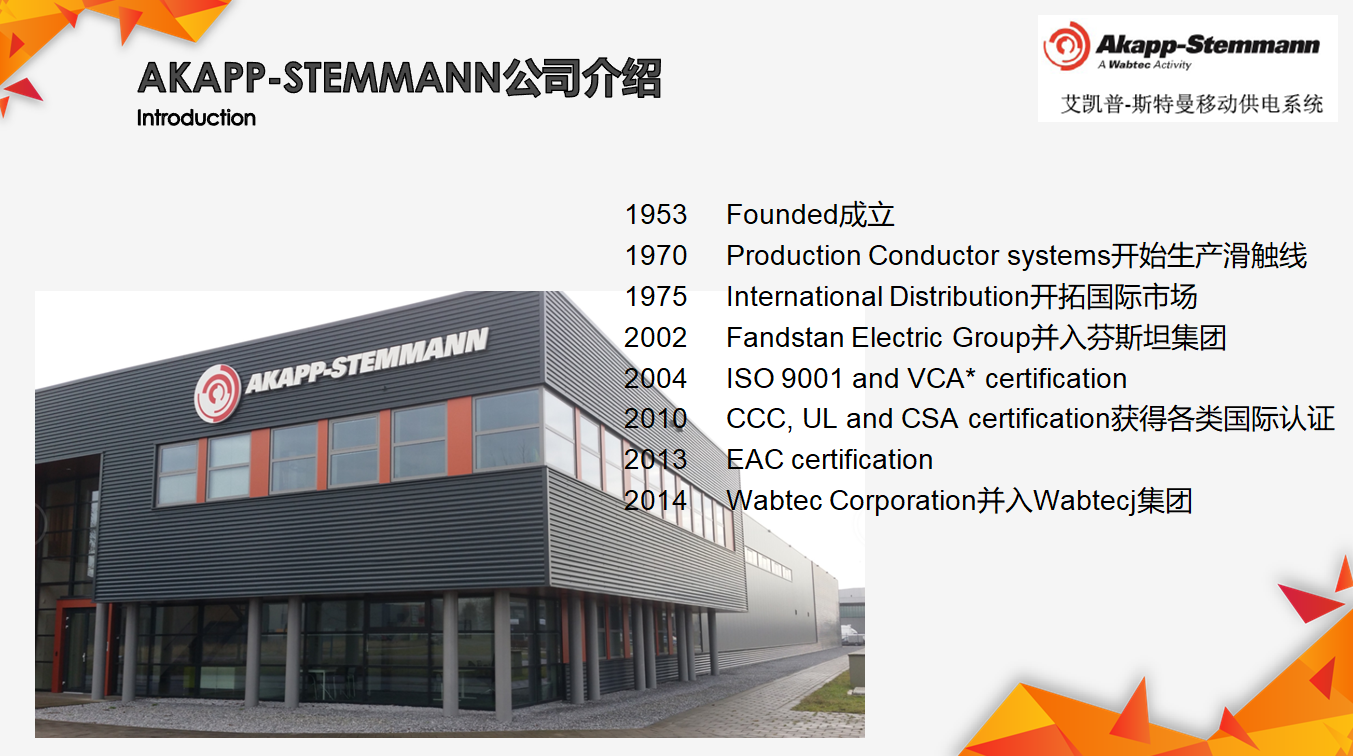 AKAPP-STEMMANN公司介绍
Introduction

Akapp-Stemmann
A Wabtec Activity
艾凯普-斯特曼移动供电系统

1953 Founded成立
1970 Production Conductor systems开始生产滑触线
1975 International Distribution开拓国际市场
2002 Fandstan Electric Group并入芬斯坦集团
2004 ISO 9001 and VCA* certification
2010 CCC, UL and CSA certification获得各类国际认证
2013 EAC certification
2014 Wabtec Corporation并入Wabtecj集团

AKAPP-STEMMANN